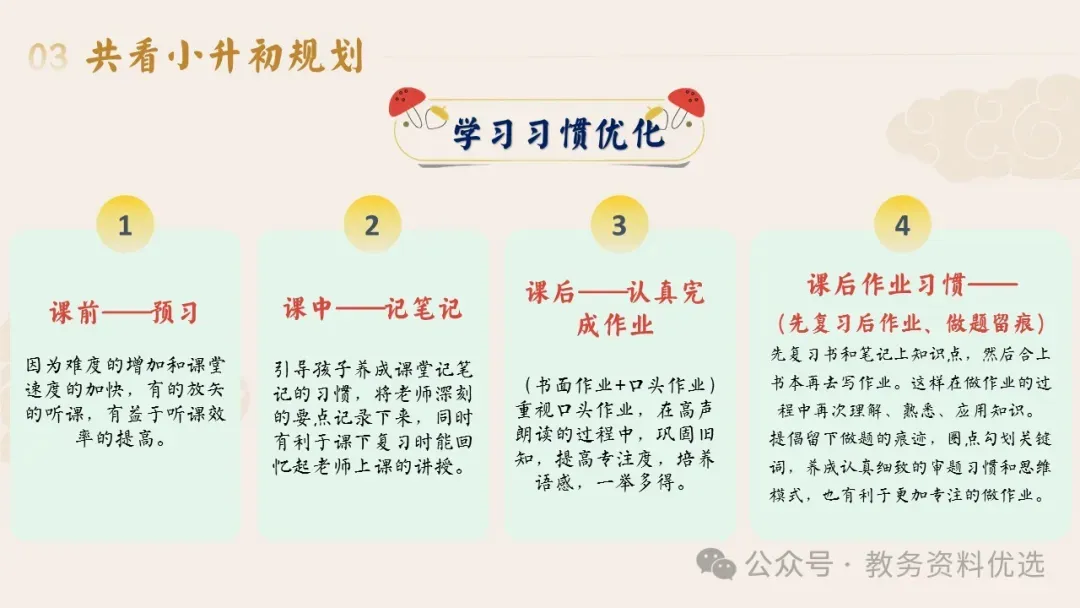 03 共看小升初规划

学习习惯优化

1

课前——预习

因为难度的增加和课堂速度的加快，有的放矢的听课，有益于听课效率的提高。

2

课中——记笔记

引导孩子养成课堂记笔记的习惯，将老师深刻的要点记录下来，同时有利于课下复习时能回忆起老师上课的讲授。

3

课后——认真完成作业

（书面作业+口头作业）重视口头作业，在高声朗读的过程中，巩固旧知，提高专注度，培养语感，一举多得。

4

课后作业习惯——

（先复习后作业、做题留痕）

先复习书和笔记上知识点，然后合上书本再去写作业。这样在做作业的过程中再次理解、熟悉、应用知识。提倡留下做题的痕迹，圈点勾划关键词，养成认真细致的审题习惯和思维模式，也有利于更加专注的做作业。

公众号 · 教务资料优选